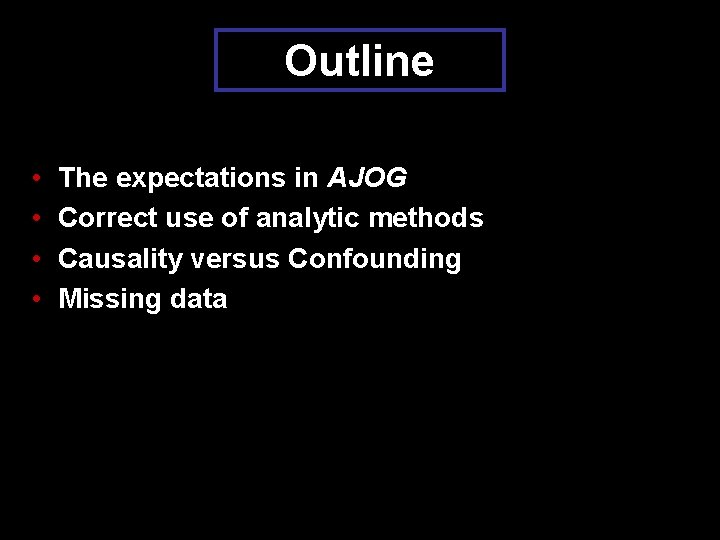 Outline

• The expectations in AJOG
• Correct use of analytic methods
• Causality versus Confounding
• Missing data